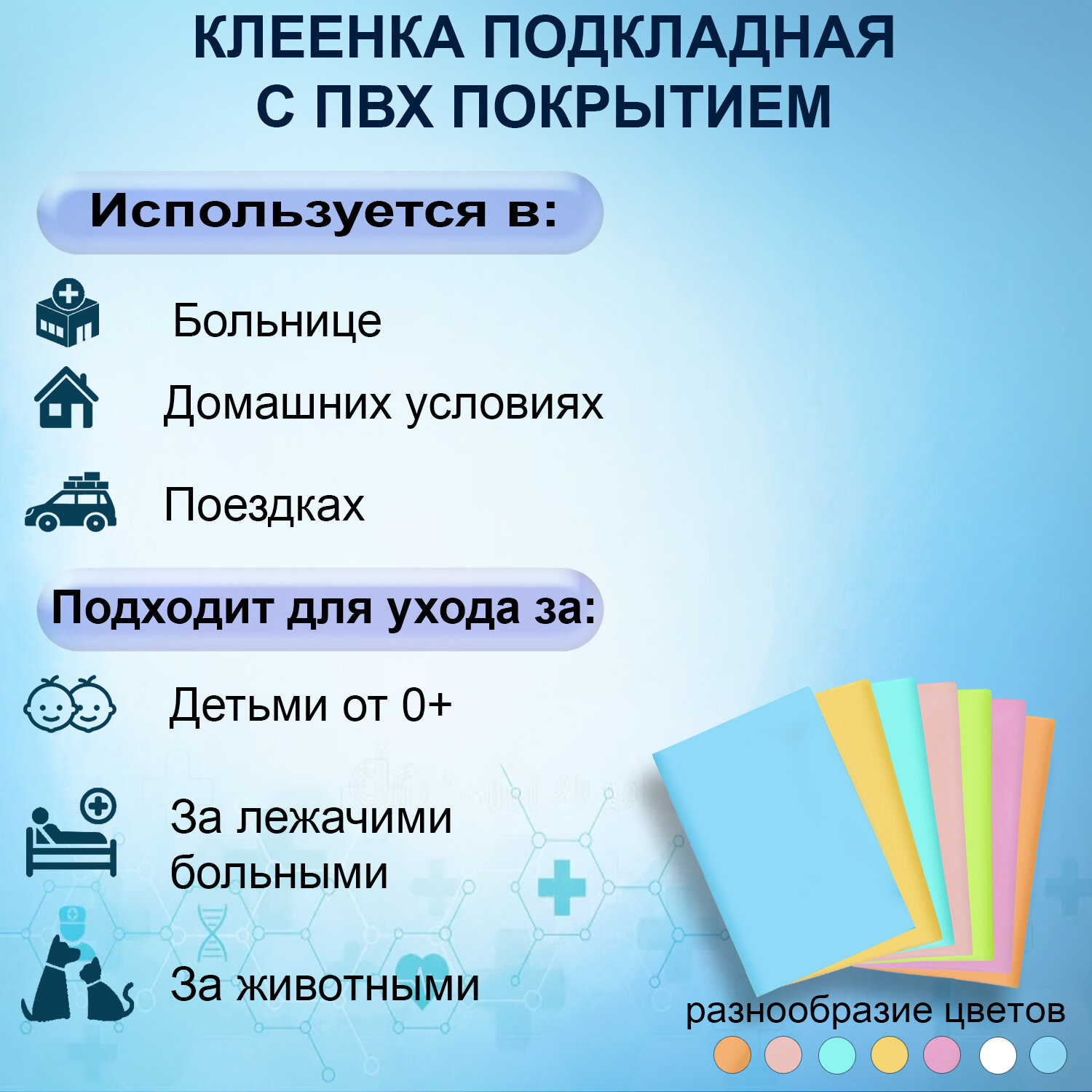 КЛЕЕНКА ПОДКЛАДНАЯ С ПВХ ПОКРЫТИЕМ

Используется в:

Больнице

Домашних условиях

Поездках

Подходит для ухода за:

Детьми от 0+

За лежачими больными

За животными

разнообразие цветов